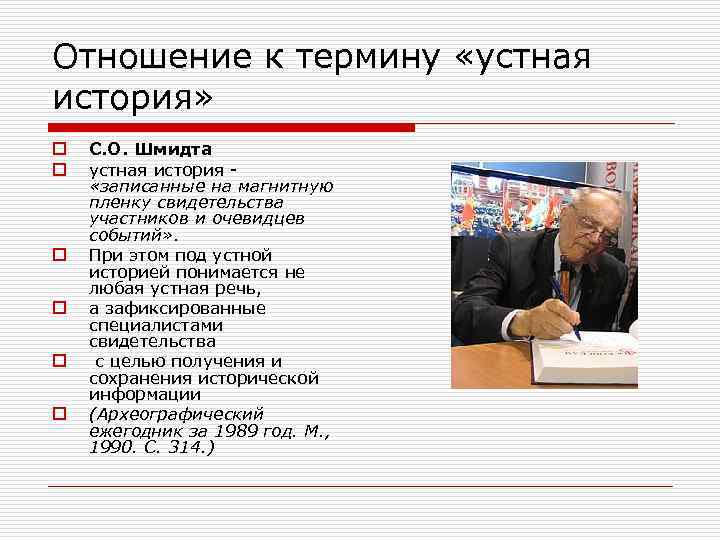 Отношение к термину «устная история»

С.О. Шмидта

устная история - «записанные на магнитную пленку свидетельства участников и очевидцев событий».

При этом под устной историей понимается не любая устная речь,

а зафиксированные специалистами свидетельства

с целью получения и сохранения исторической информации

(Археографический ежегодник за 1989 год. М., 1990. С. 314.)